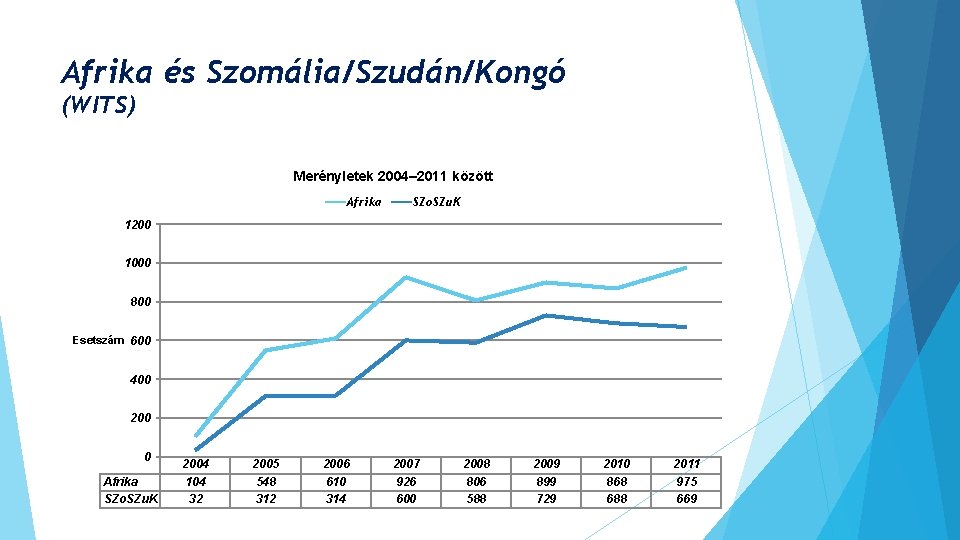 Afrika és Szomália/Szudán/Kongó (WITS)

Merényletek 2004–2011 között

Afrika SZoSZuK

1200
1000
800
Esetszám 600
400
200
0

| | 2004 | 2005 | 2006 | 2007 | 2008 | 2009 | 2010 | 2011 |
|---|---|---|---|---|---|---|---|---|
| Afrika | 104 | 548 | 610 | 926 | 806 | 899 | 868 | 975 |
| SZoSZuK | 32 | 312 | 314 | 600 | 588 | 729 | 688 | 669 |